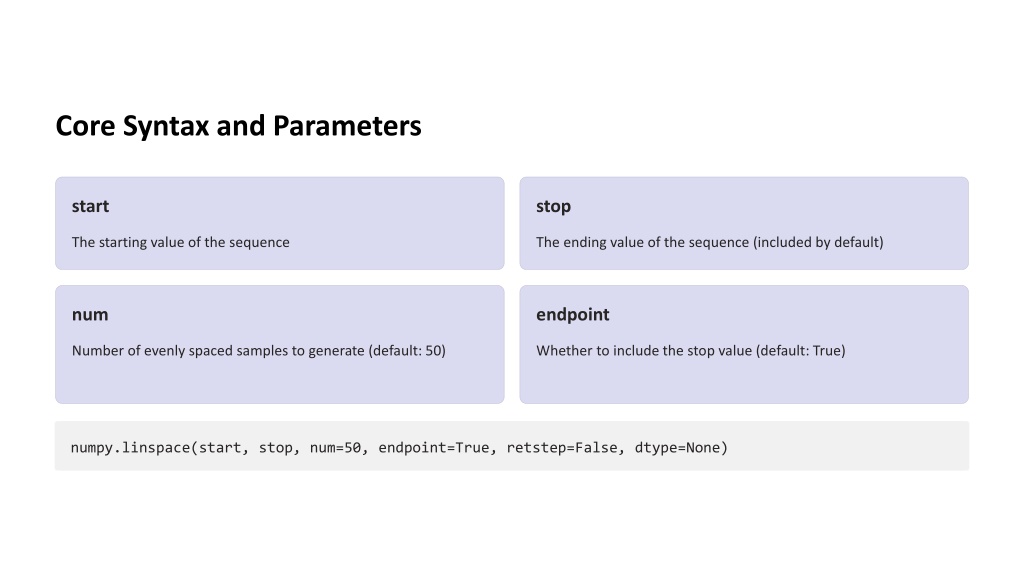 Core Syntax and Parameters

start

The starting value of the sequence

stop

The ending value of the sequence (included by default)

num

Number of evenly spaced samples to generate (default: 50)

endpoint

Whether to include the stop value (default: True)

numpy.linspace(start, stop, num=50, endpoint=True, retstep=False, dtype=None)